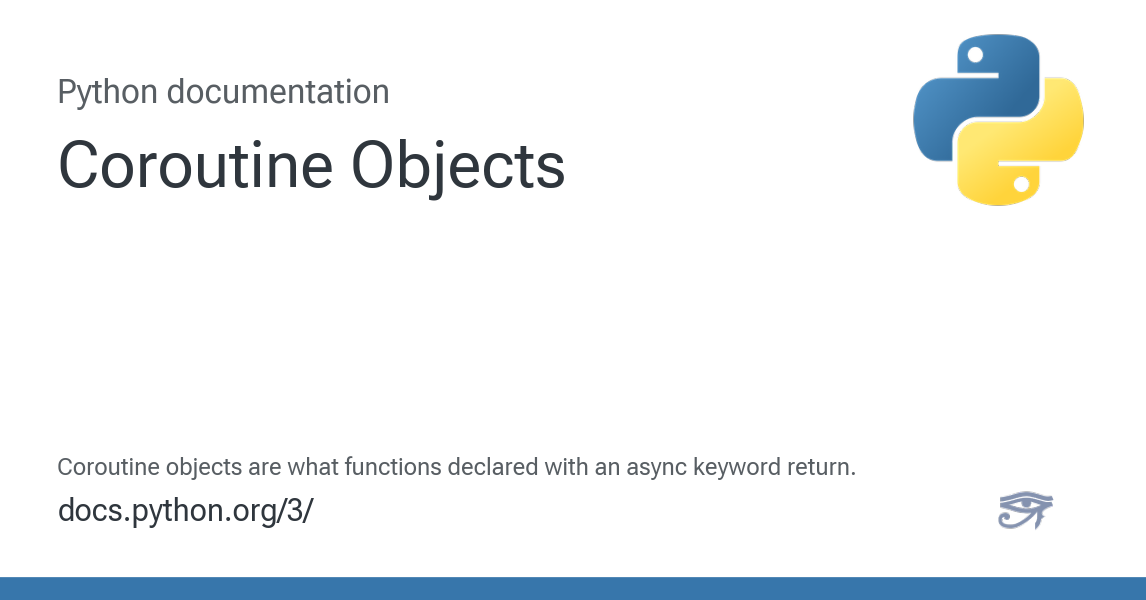 Python documentation

Coroutine Objects

Coroutine objects are what functions declared with an async keyword return.

docs.python.org/3/